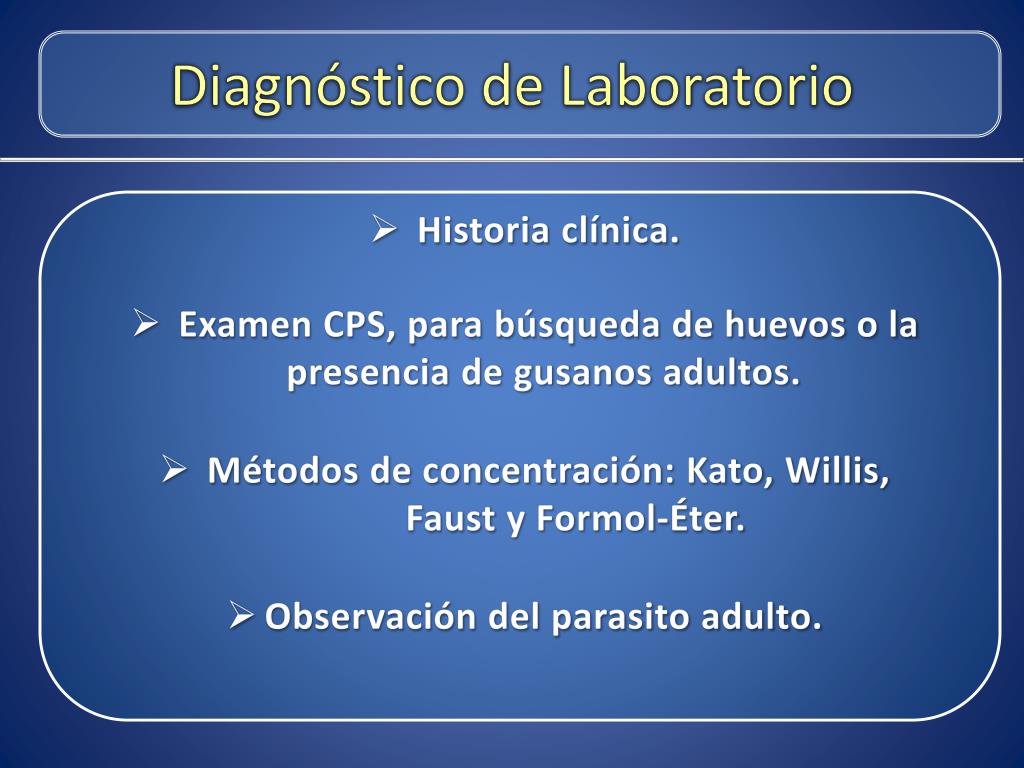 Diagnóstico de Laboratorio

➢ Historia clínica.

➢ Examen CPS, para búsqueda de huevos o la presencia de gusanos adultos.

➢ Métodos de concentración: Kato, Willis, Faust y Formol-Éter.

➢ Observación del parasito adulto.